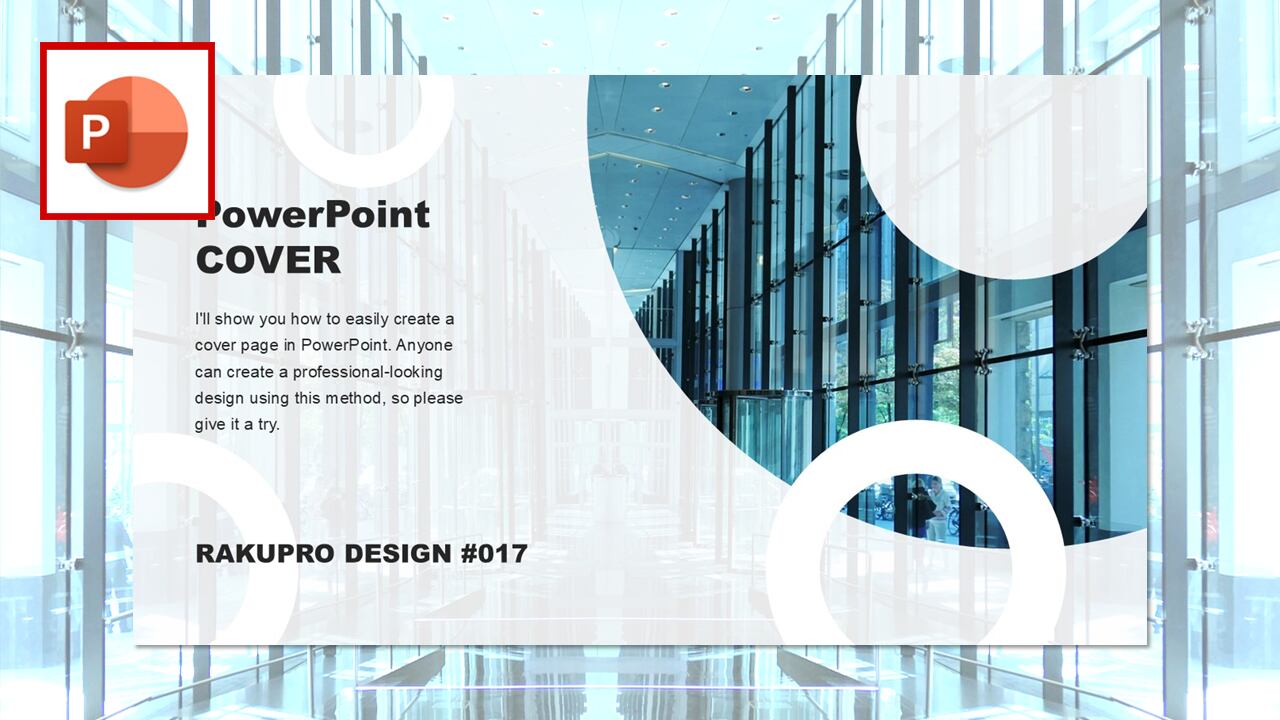 P

PowerPoint COVER

I'll show you how to easily create a cover page in PowerPoint. Anyone can create a professional-looking design using this method, so please give it a try.

RAKUPRO DESIGN #017